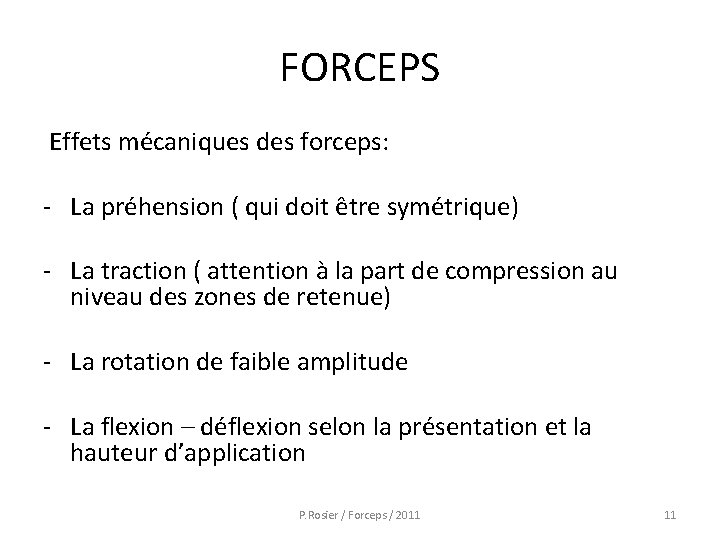 FORCEPS

Effets mécaniques des forceps:

- La préhension ( qui doit être symétrique)

- La traction ( attention à la part de compression au niveau des zones de retenue)

- La rotation de faible amplitude

- La flexion – déflexion selon la présentation et la hauteur d'application

P.Rosier / Forceps / 2011

11